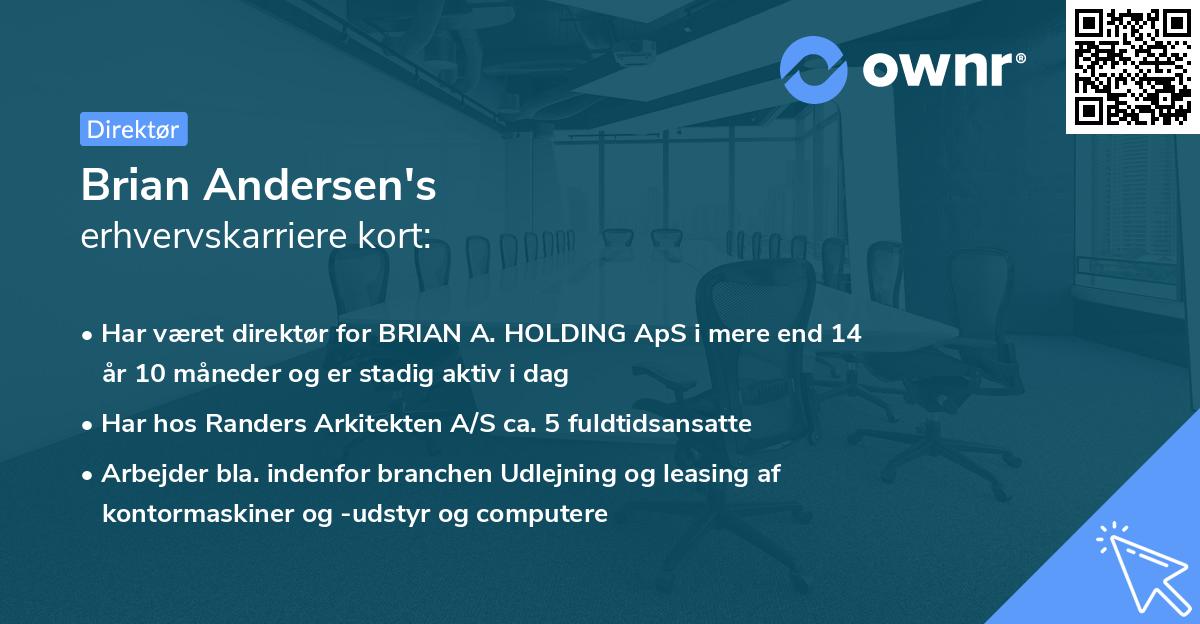 ownr®

Direktør

Brian Andersen's
erhvervskarriere kort:

• Har været direktør for BRIAN A. HOLDING ApS i mere end 14 år 10 måneder og er stadig aktiv i dag

• Har hos Randers Arkitekten A/S ca. 5 fuldtidsansatte

• Arbejder bla. indenfor branchen Udlejning og leasing af kontormaskiner og -udstyr og computere